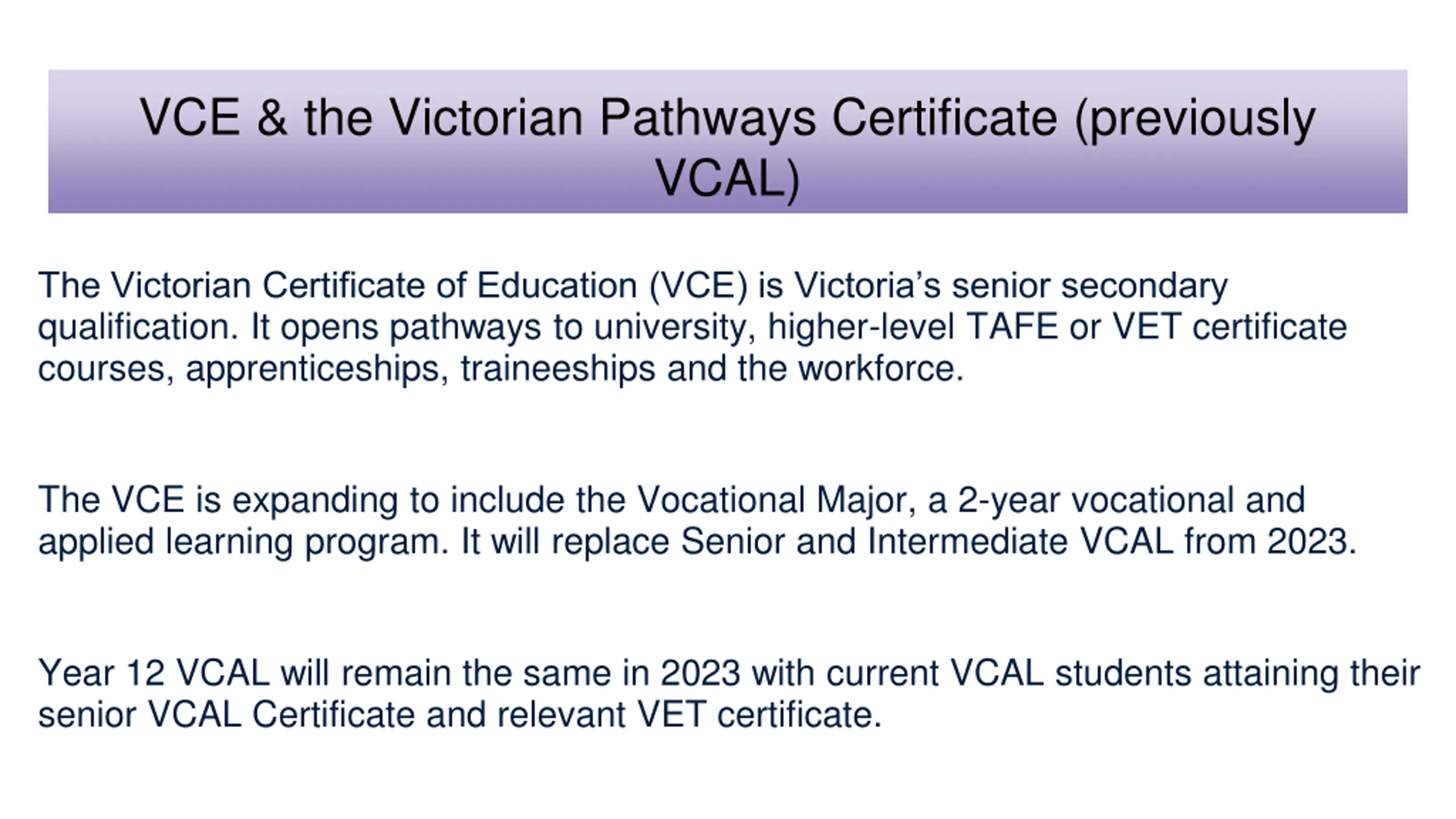 VCE & the Victorian Pathways Certificate (previously VCAL)

The Victorian Certificate of Education (VCE) is Victoria’s senior secondary qualification. It opens pathways to university, higher-level TAFE or VET certificate courses, apprenticeships, traineeships and the workforce.

The VCE is expanding to include the Vocational Major, a 2-year vocational and applied learning program. It will replace Senior and Intermediate VCAL from 2023.

Year 12 VCAL will remain the same in 2023 with current VCAL students attaining their senior VCAL Certificate and relevant VET certificate.